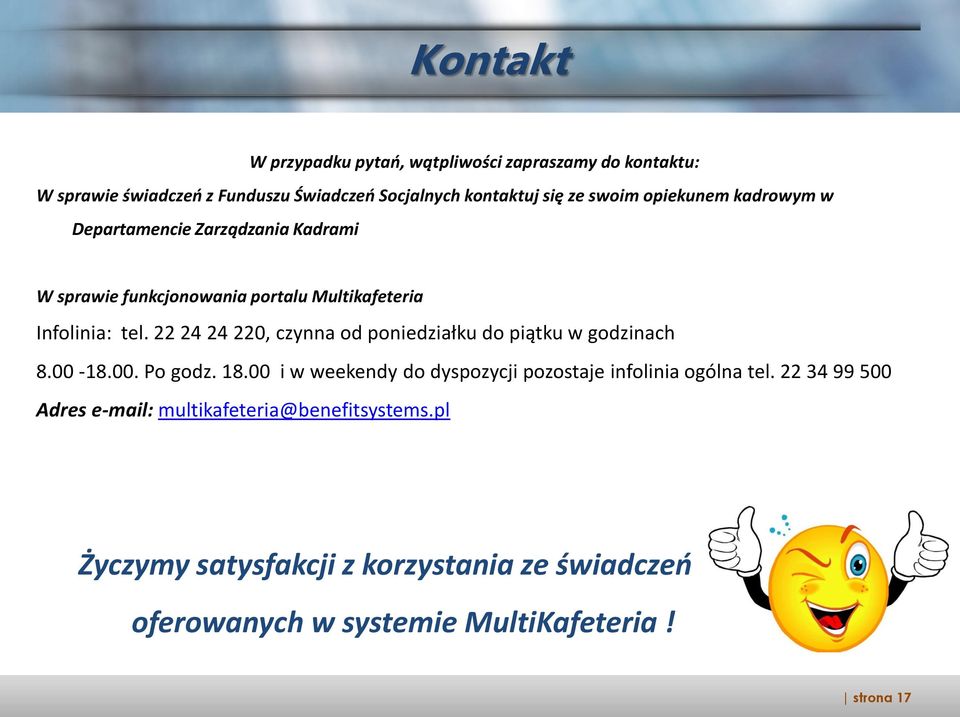 Kontakt

W przypadku pytań, wątpliwości zapraszamy do kontaktu:

W sprawie świadczeń z Funduszu Świadczeń Socjalnych kontaktuj się ze swoim opiekunem kadrowym w Departamencie Zarządzania Kadrami

W sprawie funkcjonowania portalu Multikafeteria

Infolinia: tel. 22 24 24 220, czynna od poniedziałku do piątku w godzinach 8.00 -18.00. Po godz. 18.00 i w weekendy do dyspozycji pozostaje infolinia ogólna tel. 22 34 99 500

Adres e-mail: multikafeteria@benefitsystems.pl

Życzymy satysfakcji z korzystania ze świadczeń oferowanych w systemie MultiKafeteria !

| strona 17